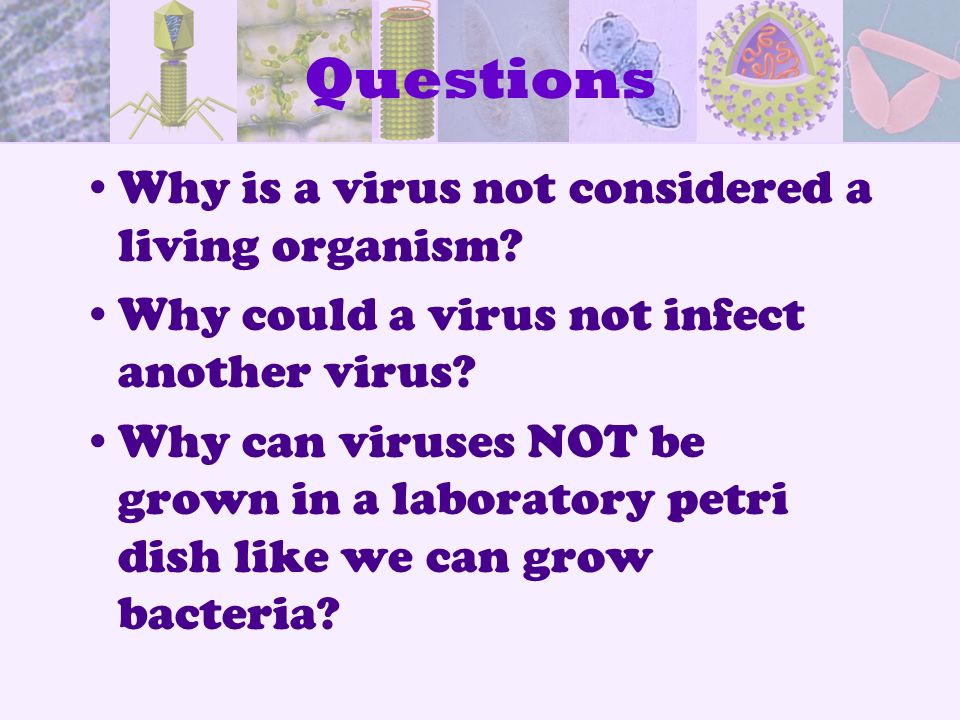 Questions

• Why is a virus not considered a living organism?

• Why could a virus not infect another virus?

• Why can viruses NOT be grown in a laboratory petri dish like we can grow bacteria?